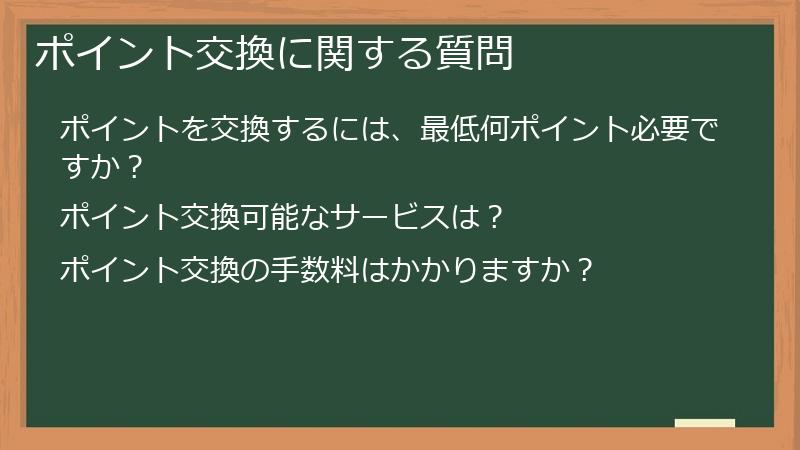 ポイント交換に関する質問

ポイントを交換するには、最低何ポイント必要ですか？

ポイント交換可能なサービスは？

ポイント交換の手数料はかかりますか？